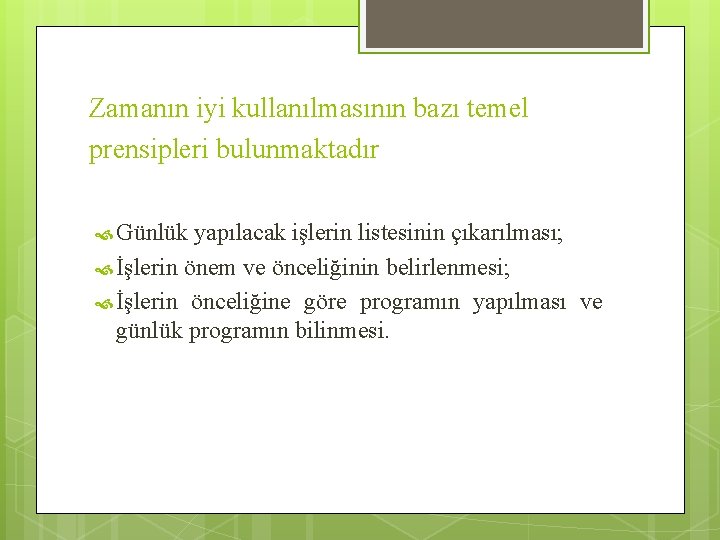 Zamanın iyi kullanılmasının bazı temel prensipleri bulunmaktadır

Günlük yapılacak işlerin listesinin çıkarılması;
İşlerin önem ve önceliğinin belirlenmesi;
İşlerin önceliğine göre programın yapılması ve günlük programın bilinmesi.